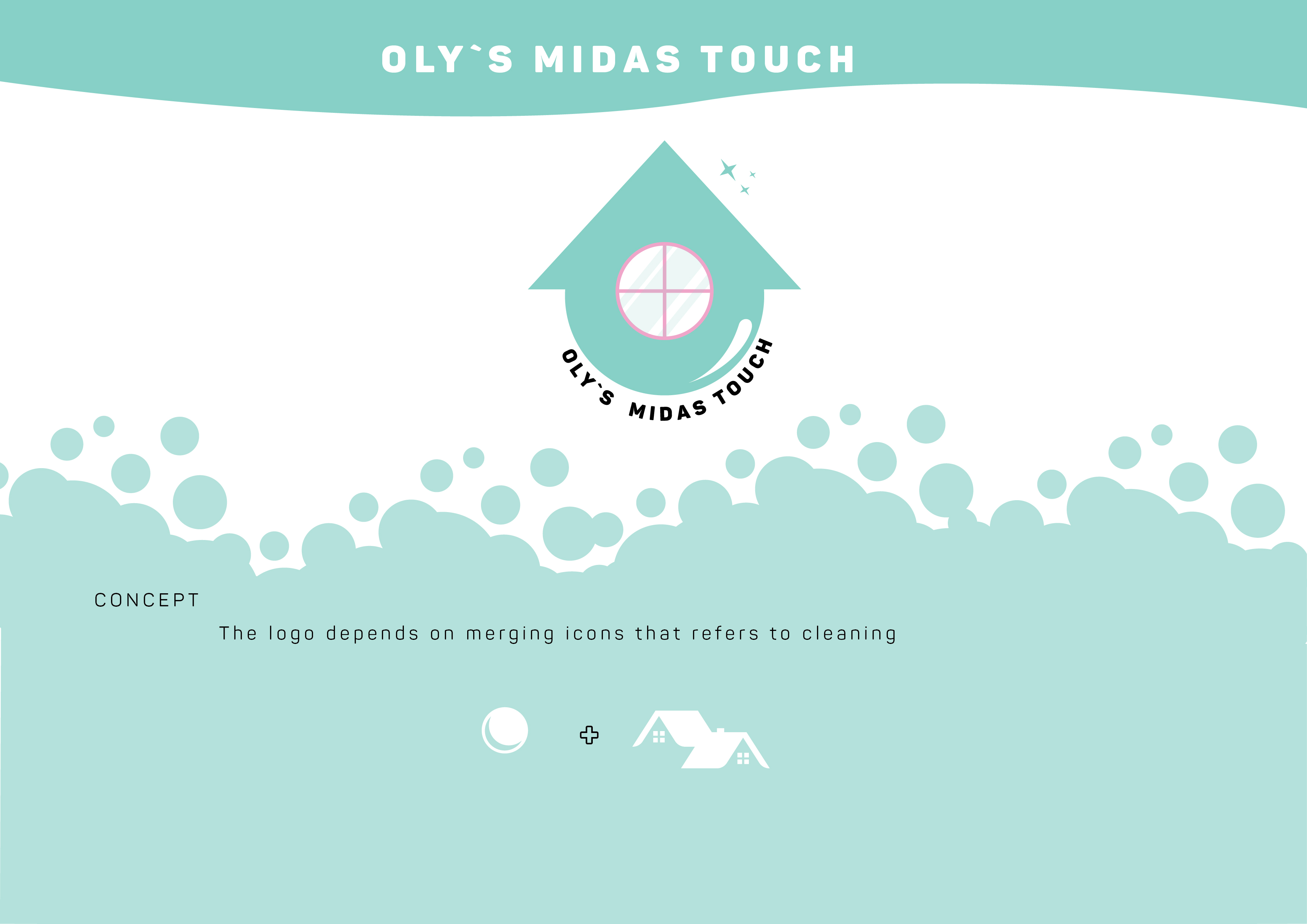 OLY`S MIDAS TOUCH

OLY`S MIDAS TOUCH

CONCEPT

The logo depends on merging icons that refers to cleaning